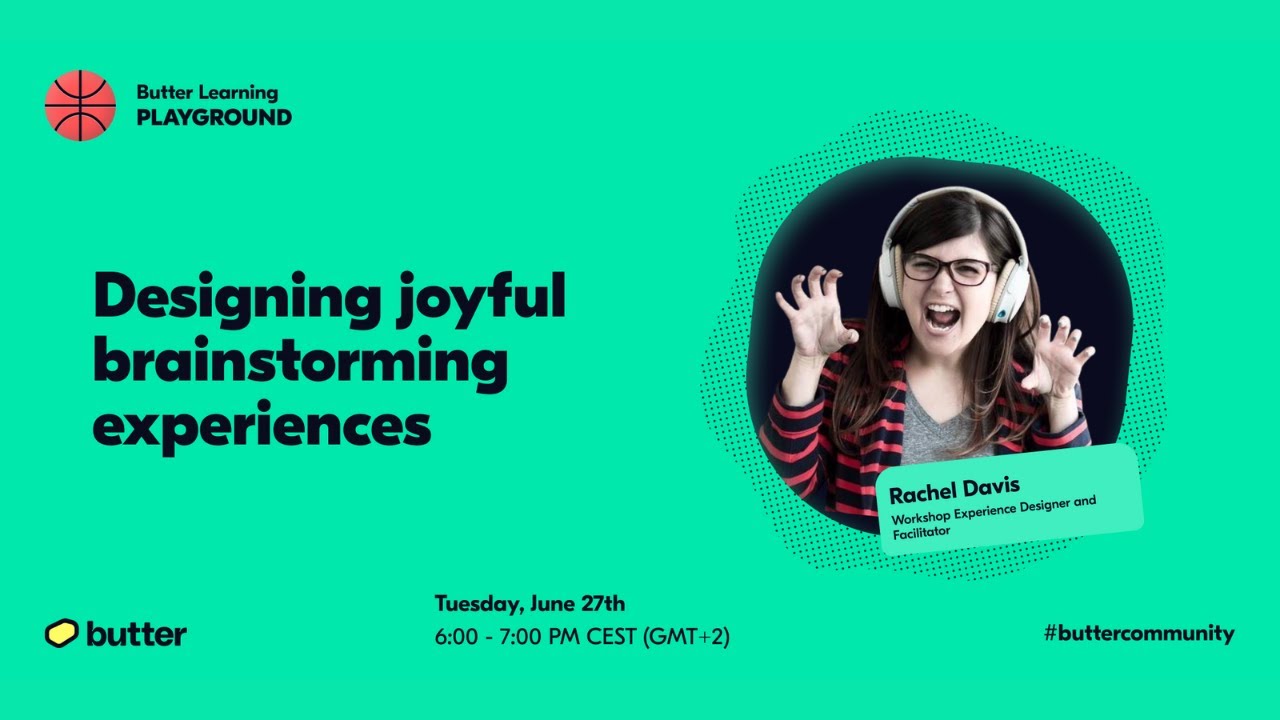 Butter Learning
PLAYGROUND

Designing joyful brainstorming experiences

Rachel Davis
Workshop Experience Designer and Facilitator

butter

Tuesday, June 27th
6:00 - 7:00 PM CEST (GMT+2)

#buttercommunity